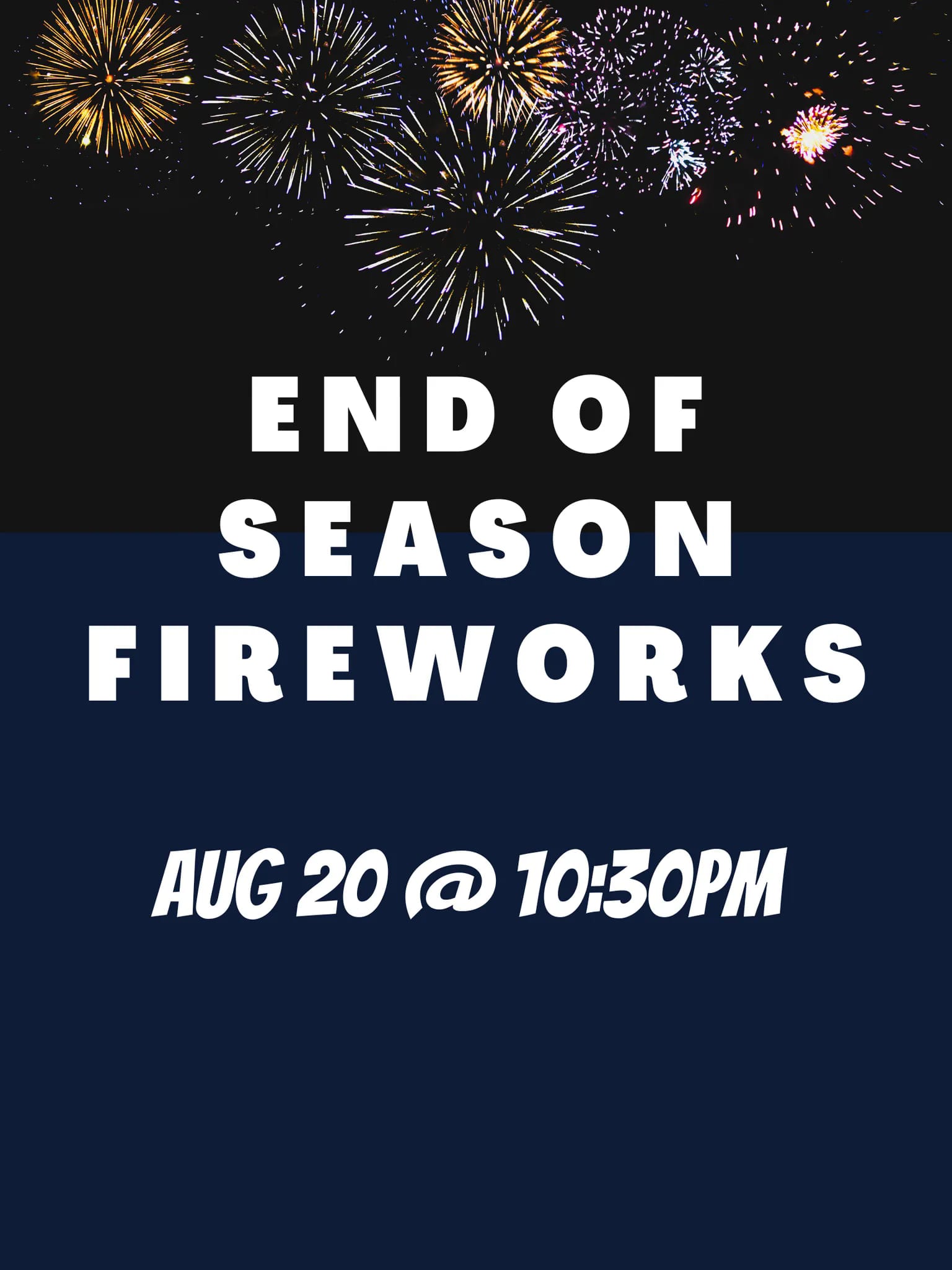 END OF SEASON FIREWORKS

AUG 20 @ 10:30PM